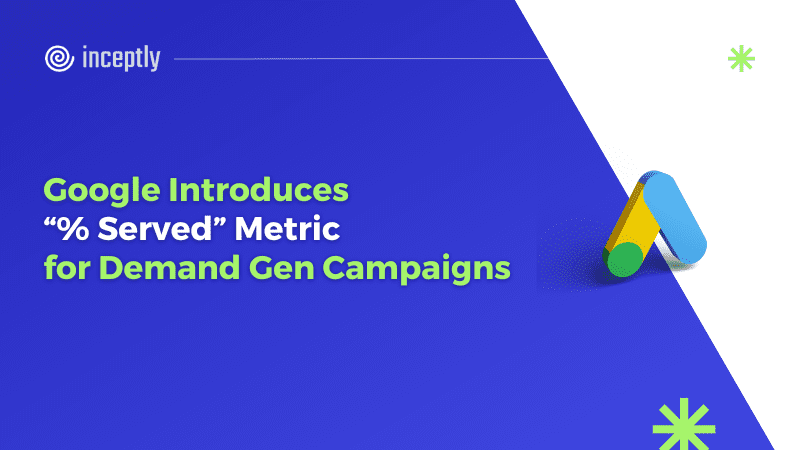 inceptly

Google Introduces
“% Served” Metric
for Demand Gen Campaigns